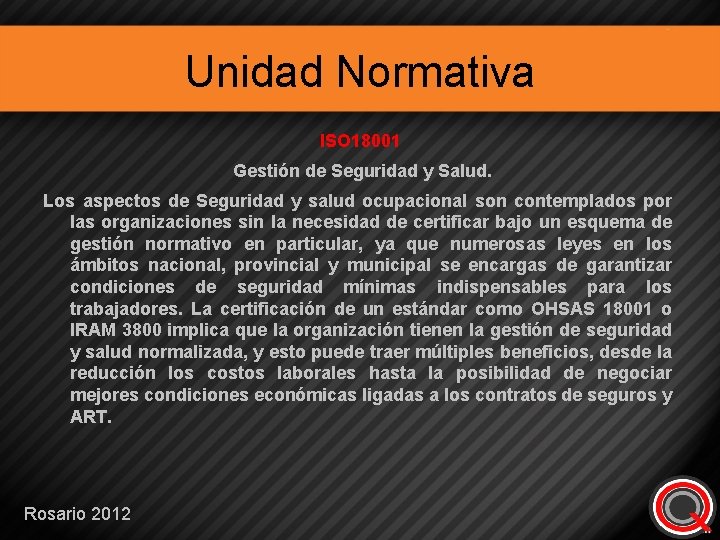 Unidad Normativa

ISO18001

Gestión de Seguridad y Salud.

Los aspectos de Seguridad y salud ocupacional son contemplados por las organizaciones sin la necesidad de certificar bajo un esquema de gestión normativo en particular, ya que numerosas leyes en los ámbitos nacional, provincial y municipal se encargas de garantizar condiciones de seguridad mínimas indispensables para los trabajadores. La certificación de un estándar como OHSAS 18001 o IRAM 3800 implica que la organización tienen la gestión de seguridad y salud normalizada, y esto puede traer múltiples beneficios, desde la reducción los costos laborales hasta la posibilidad de negociar mejores condiciones económicas ligadas a los contratos de seguros y ART.

Rosario 2012